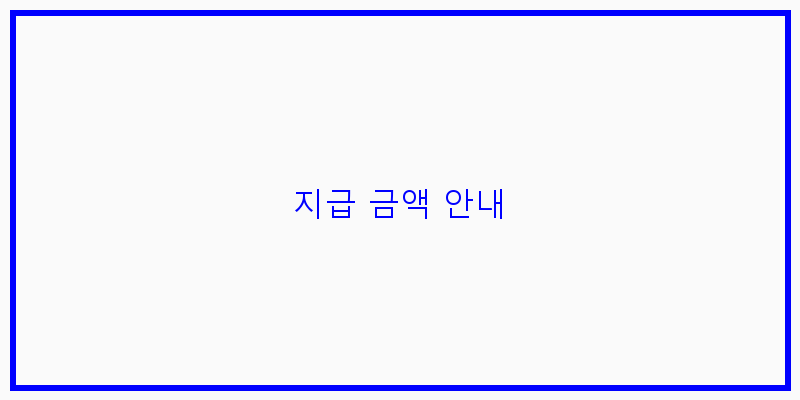 지급 금액 안내